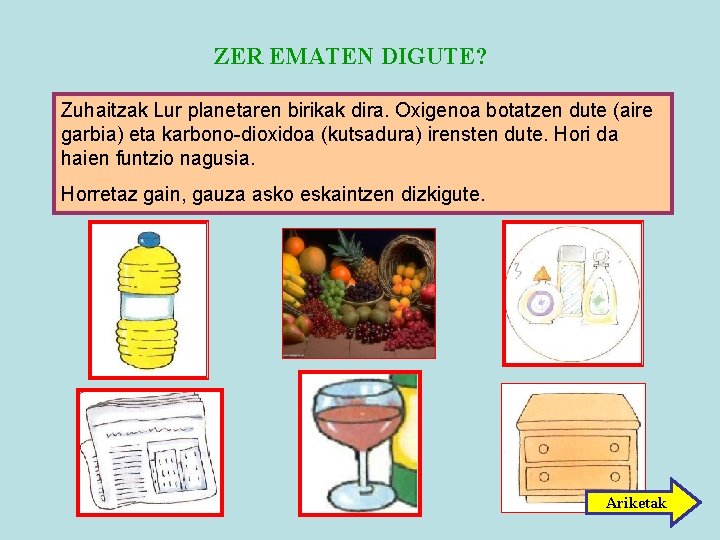 ZER EMATEN DIGUTE?

Zuhaitzak Lur planetaren birikak dira. Oxigenoa botatzen dute (aire garbia) eta karbono-dioxidoa (kutsadura) irensten dute. Hori da haien funtzio nagusia.

Horretaz gain, gauza asko eskaintzen dizkigute.

Ariketak